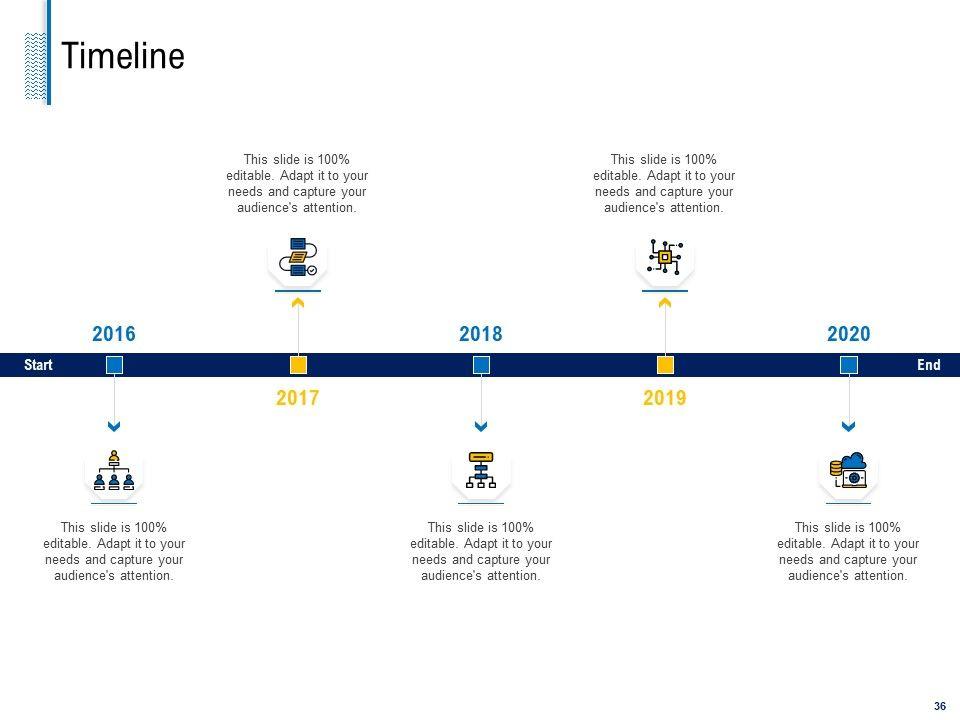 Timeline

This slide is 100% editable. Adapt it to your needs and capture your audience's attention.

This slide is 100% editable. Adapt it to your needs and capture your audience's attention.

2016

2018

2020

Start

End

2017

2019

This slide is 100% editable. Adapt it to your needs and capture your audience's attention.

This slide is 100% editable. Adapt it to your needs and capture your audience's attention.

This slide is 100% editable. Adapt it to your needs and capture your audience's attention.

36